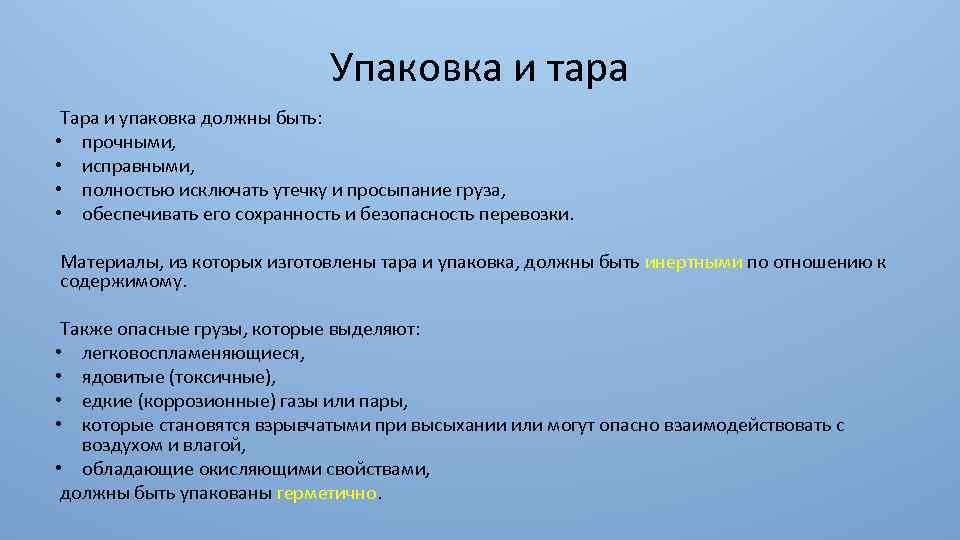 Упаковка и тара

Тара и упаковка должны быть:
• прочными,
• исправными,
• полностью исключать утечку и просыпание груза,
• обеспечивать его сохранность и безопасность перевозки.

Материалы, из которых изготовлены тара и упаковка, должны быть инертными по отношению к содержимому.

Также опасные грузы, которые выделяют:
• легковоспламеняющиеся,
• ядовитые (токсичные),
• едкие (коррозионные) газы или пары,
• которые становятся взрывчатыми при высыхании или могут опасно взаимодействовать с воздухом и влагой,
• обладающие окисляющими свойствами,
должны быть упакованы герметично.